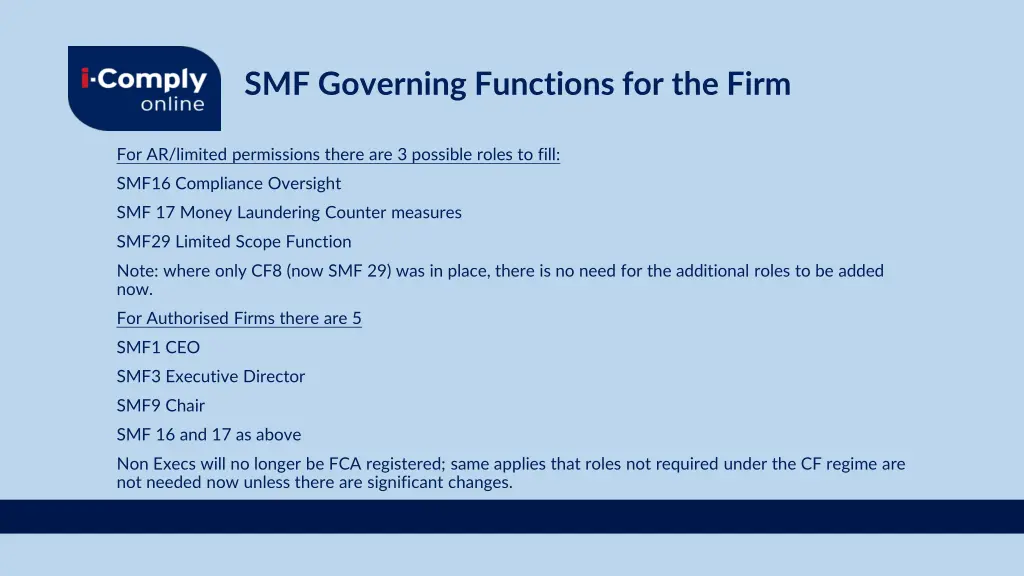 i·Comply online

SMF Governing Functions for the Firm

For AR/limited permissions there are 3 possible roles to fill:

SMF16 Compliance Oversight

SMF 17 Money Laundering Counter measures

SMF29 Limited Scope Function

Note: where only CF8 (now SMF 29) was in place, there is no need for the additional roles to be added now.

For Authorised Firms there are 5

SMF1 CEO

SMF3 Executive Director

SMF9 Chair

SMF 16 and 17 as above

Non Execs will no longer be FCA registered; same applies that roles not required under the CF regime are not needed now unless there are significant changes.